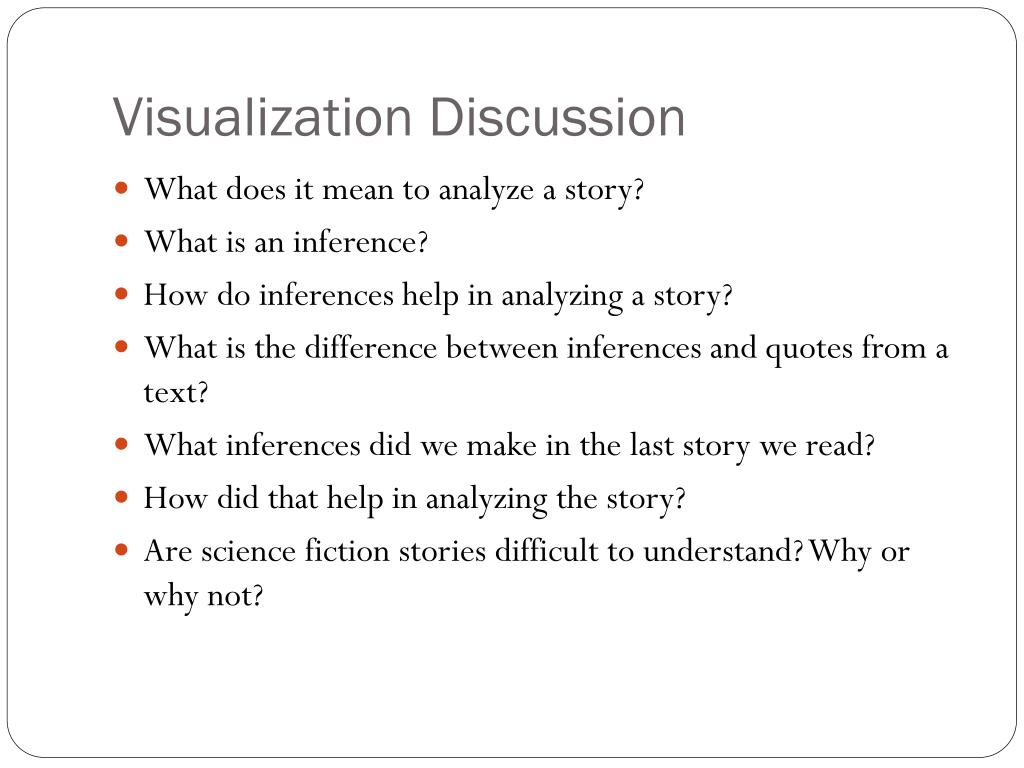 Visualization Discussion

- What does it mean to analyze a story?
- What is an inference?
- How do inferences help in analyzing a story?
- What is the difference between inferences and quotes from a text?
- What inferences did we make in the last story we read?
- How did that help in analyzing the story?
- Are science fiction stories difficult to understand? Why or why not?